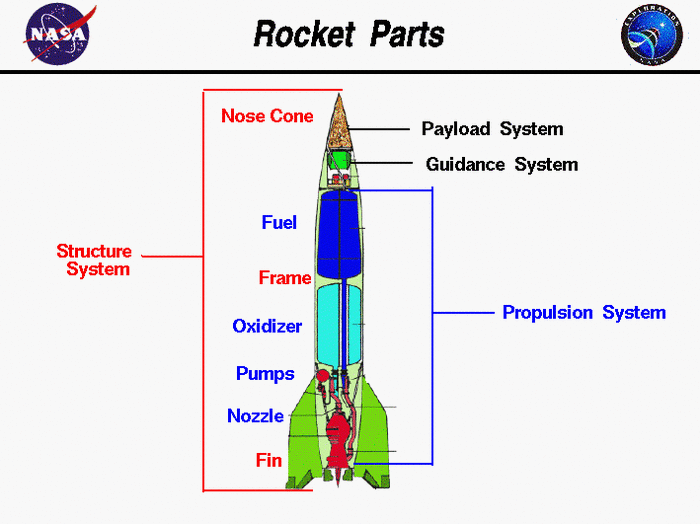 NASA

Rocket Parts

EXPLORATION NASA

Nose Cone

Payload System

Guidance System

Fuel

Structure System

Frame

Propulsion System

Oxidizer

Pumps

Nozzle

Fin